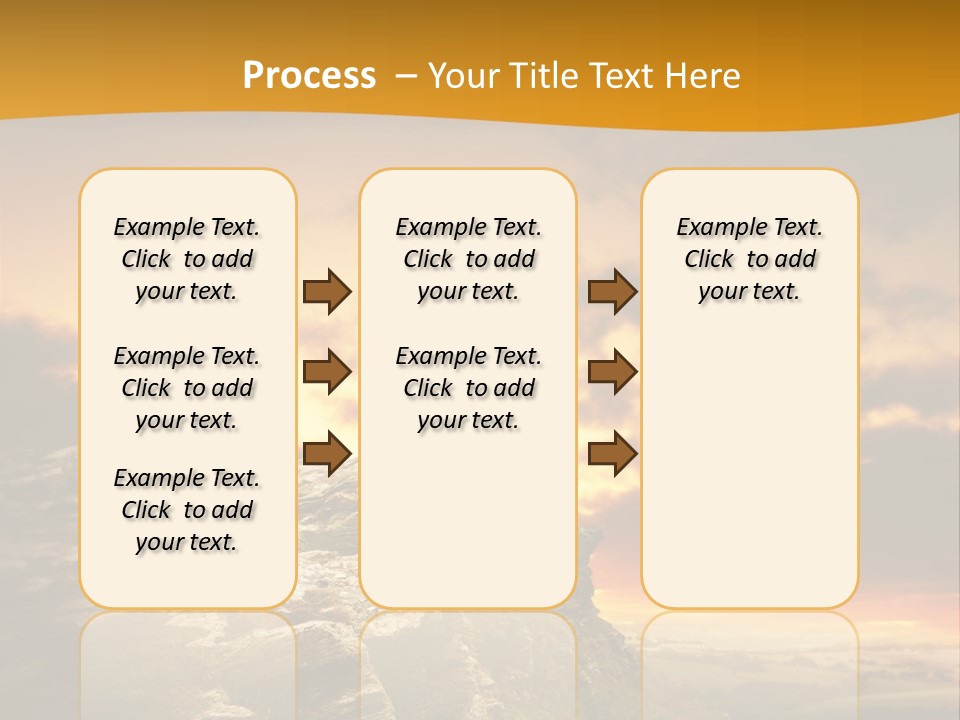 Process – Your Title Text Here

Example Text. Click to add your text.

Example Text. Click to add your text.

Example Text. Click to add your text.

Example Text. Click to add your text.

Example Text. Click to add your text.

Example Text. Click to add your text.